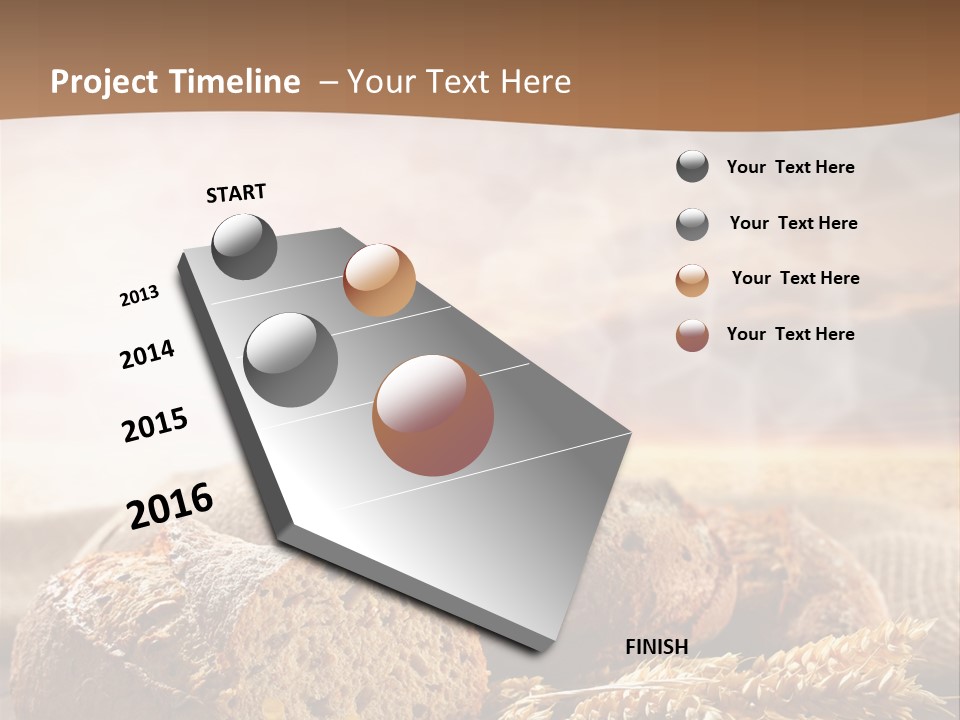 Project Timeline – Your Text Here

START

2013

2014

2015

2016

FINISH

Your Text Here

Your Text Here

Your Text Here

Your Text Here